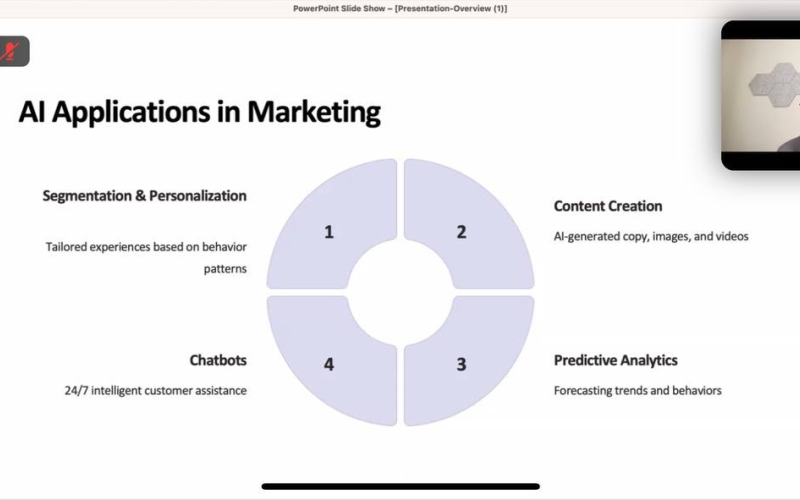 PowerPoint Slide Show – [Presentation-Overview (1)]

AI Applications in Marketing

Segmentation & Personalization

Tailored experiences based on behavior patterns

1

2

Content Creation

AI-generated copy, images, and videos

Chatbots

24/7 intelligent customer assistance

4

3

Predictive Analytics

Forecasting trends and behaviors